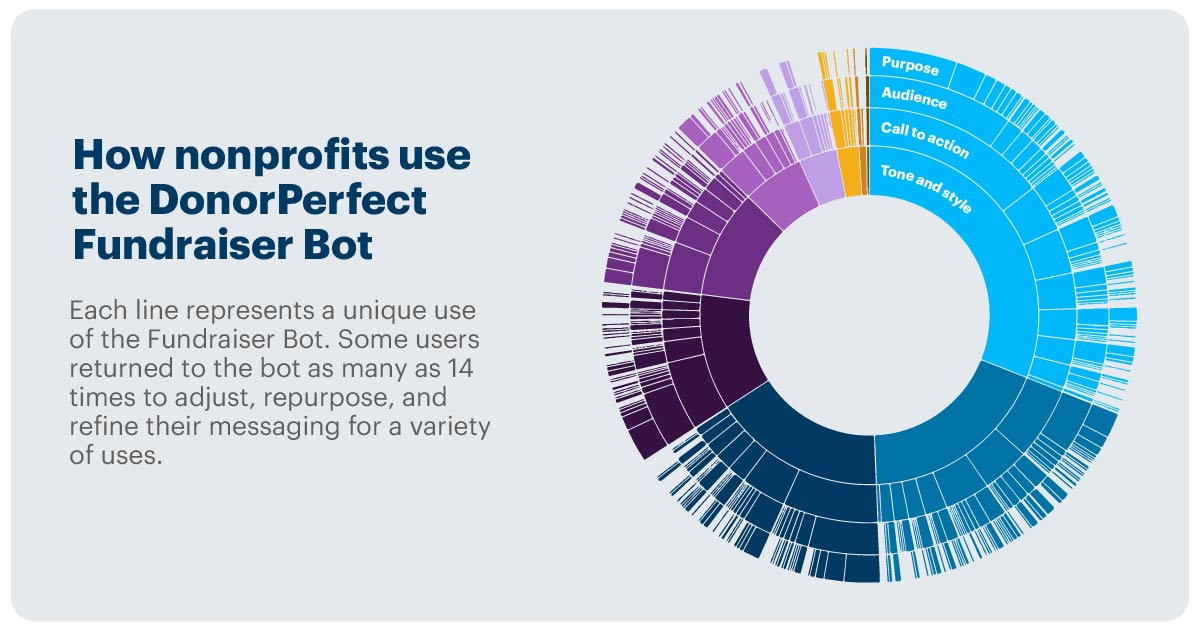 How nonprofits use the DonorPerfect Fundraiser Bot

Each line represents a unique use of the Fundraiser Bot. Some users returned to the bot as many as 14 times to adjust, repurpose, and refine their messaging for a variety of uses.

Purpose
Audience
Call to action
Tone and style